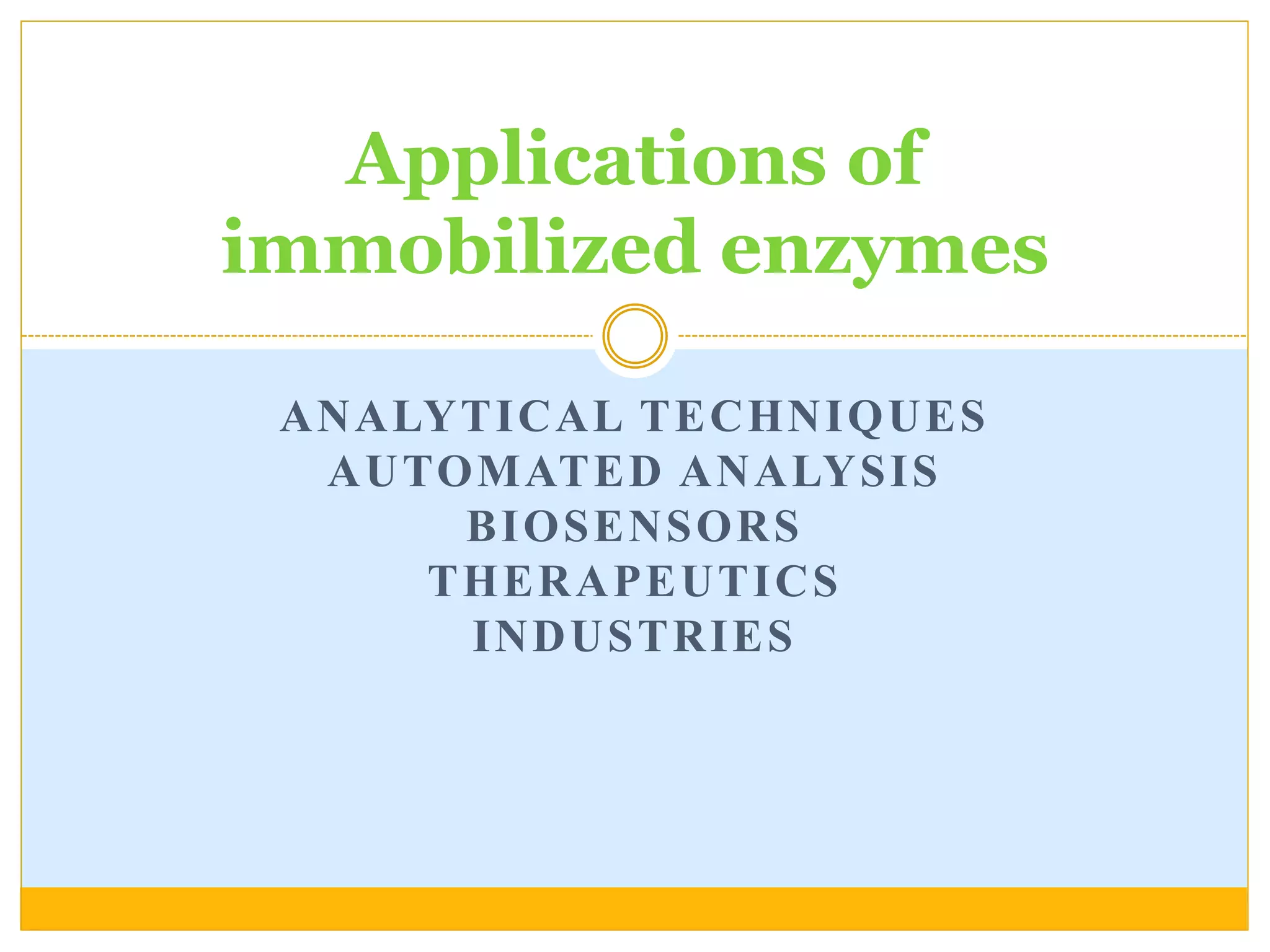 Applications of immobilized enzymes

ANALYTICAL TECHNIQUES
AUTOMATED ANALYSIS
BIOSENSORS
THERAPEUTICS
INDUSTRIES